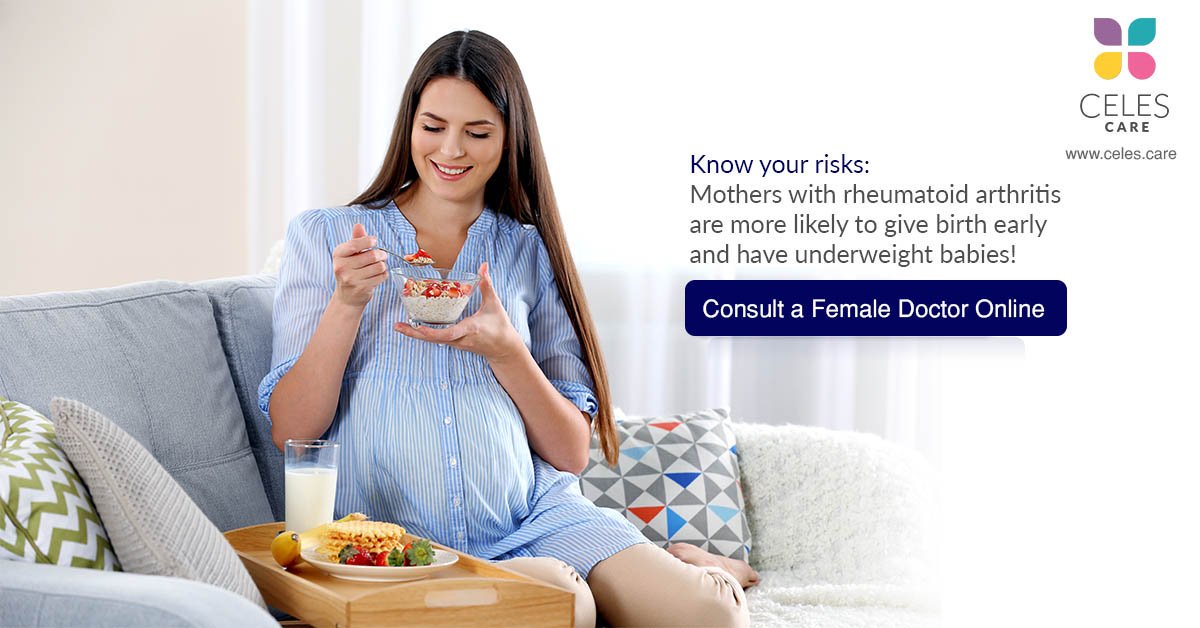 CELES CARE
www.celes.care

Know your risks:
Mothers with rheumatoid arthritis are more likely to give birth early and have underweight babies!

Consult a Female Doctor Online